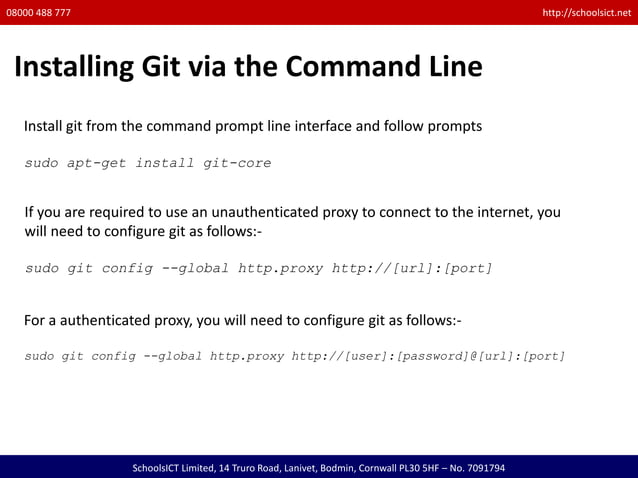 08000 488 777

http://schoolsict.net

Installing Git via the Command Line

Install git from the command prompt line interface and follow prompts

sudo apt-get install git-core

If you are required to use an unauthenticated proxy to connect to the internet, you will need to configure git as follows:-

sudo git config --global http.proxy http://[url]:[port]

For a authenticated proxy, you will need to configure git as follows:-

sudo git config --global http.proxy http://[user]:[password]@[url]:[port]

SchoolsICT Limited, 14 Truro Road, Lanivet, Bodmin, Cornwall PL30 5HF – No. 7091794